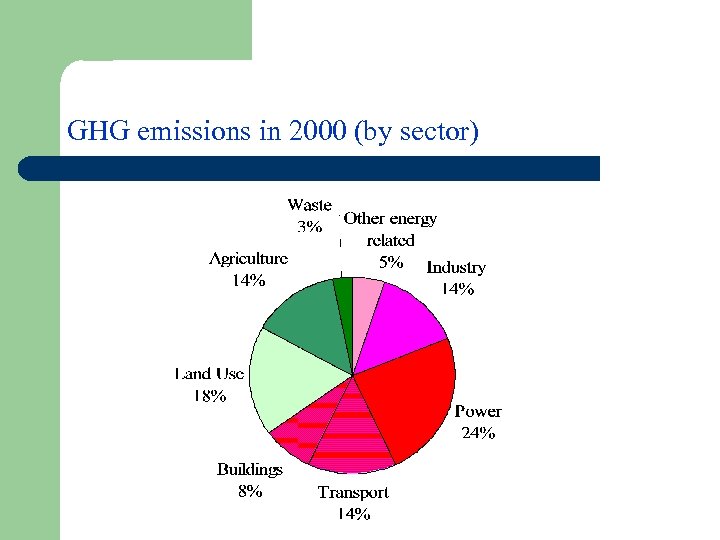 GHG emissions in 2000 (by sector)

Waste
3%

Other energy related
5%

Industry
14%

Power
24%

Transport
14%

Buildings
8%

Land Use
18%

Agriculture
14%